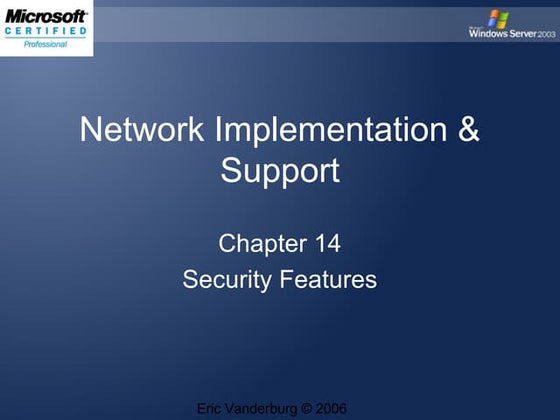 Microsoft
CERTIFIED
Professional

Windows Server 2003

Network Implementation & Support

Chapter 14
Security Features

Eric Vanderburg © 2006